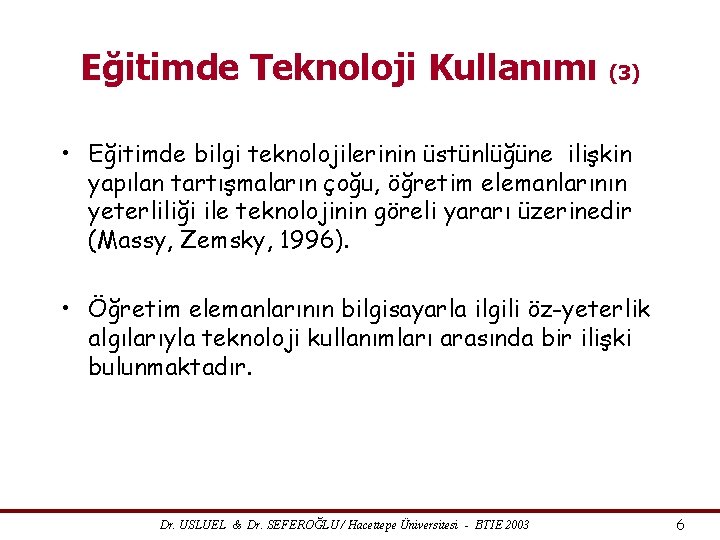 Eğitimde Teknoloji Kullanımı (3)

• Eğitimde bilgi teknolojilerinin üstünlüğüne ilişkin yapılan tartışmaların çoğu, öğretim elemanlarının yeterliliği ile teknolojinin göreli yararı üzerinedir (Massy, Zemsky, 1996).

• Öğretim elemanlarının bilgisayarla ilgili öz-yeterlik algılarıyla teknoloji kullanımları arasında bir ilişki bulunmaktadır.

Dr. USLUEL & Dr. SEFEROĞLU / Hacettepe Üniversitesi - BTIE 2003

6